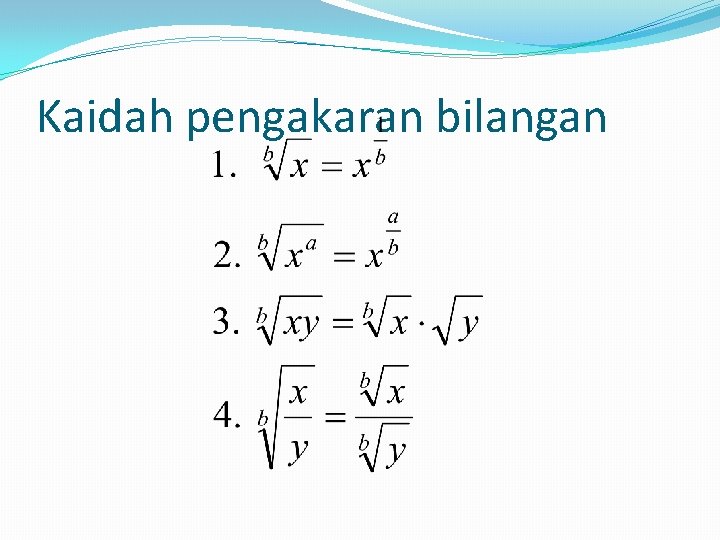 Kaidah pengakaran bilangan

1. $\sqrt[b]{x} = x^{\frac{1}{b}}$

2. $\sqrt[b]{x^a} = x^{\frac{a}{b}}$

3. $\sqrt[b]{xy} = \sqrt[b]{x} \cdot \sqrt{y}$

4. $\sqrt[b]{\frac{x}{y}} = \frac{\sqrt[b]{x}}{\sqrt[b]{y}}$